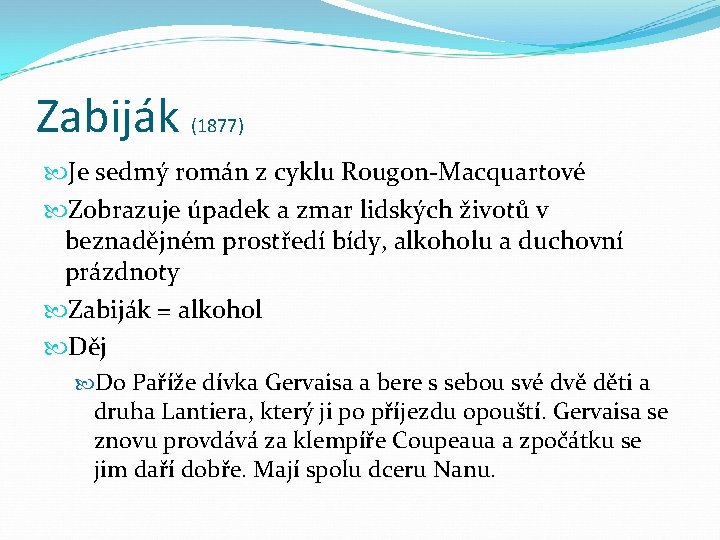 Zabiják (1877)

Je sedmý román z cyklu Rougon-Macquartové

Zobrazuje úpadek a zmar lidských životů v beznadějném prostředí bídy, alkoholu a duchovní prázdnoty

Zabiják = alkohol

Děj

Do Paříže dívka Gervaisa a bere s sebou své dvě děti a druha Lantiera, který ji po příjezdu opouští. Gervaisa se znovu provdává za klempíře Coupeaua a zpočátku se jim daří dobře. Mají spolu dceru Nanu.